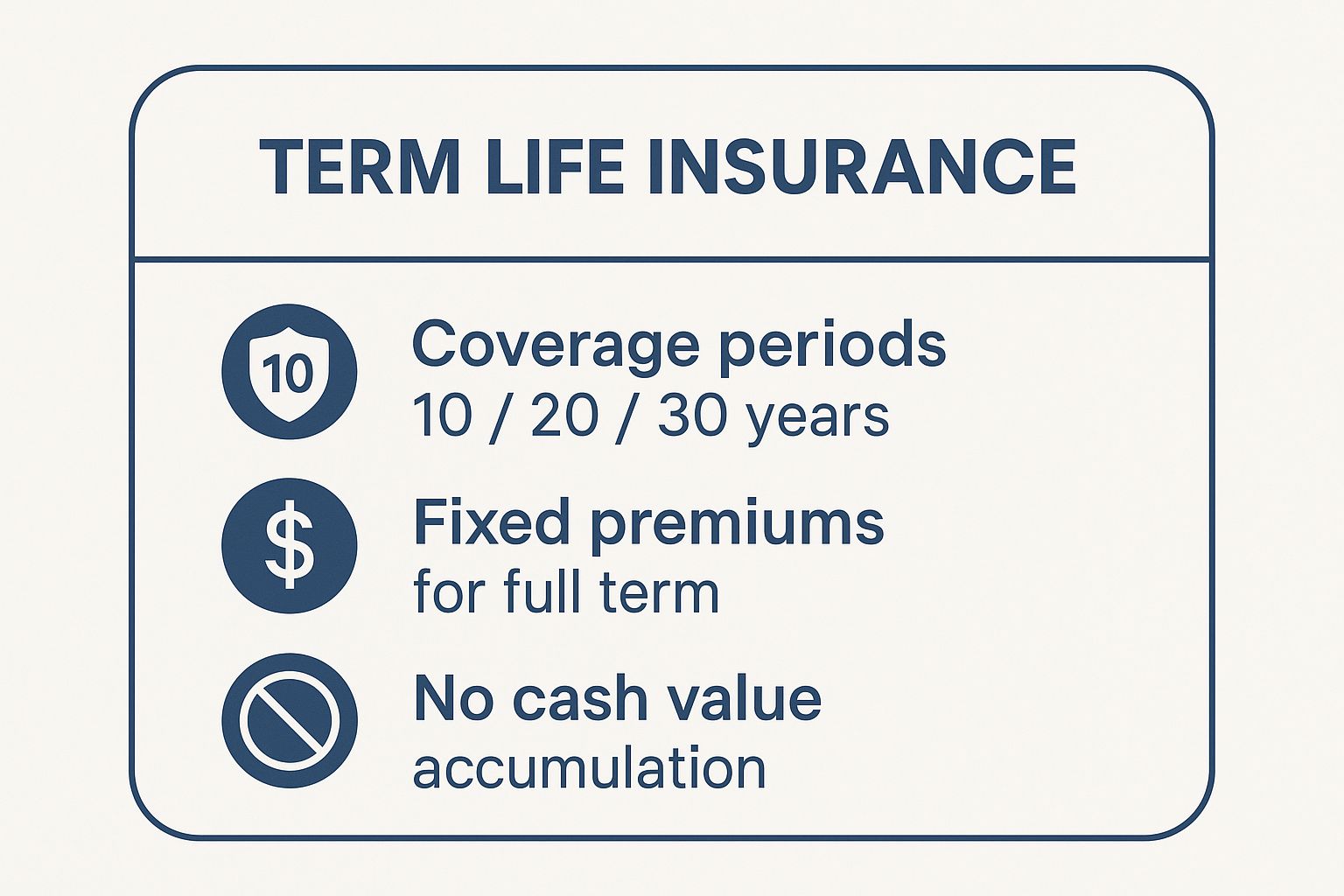 TERM LIFE INSURANCE

10

Coverage periods
10 / 20 / 30 years

$

Fixed premiums
for full term

No cash value
accumulation